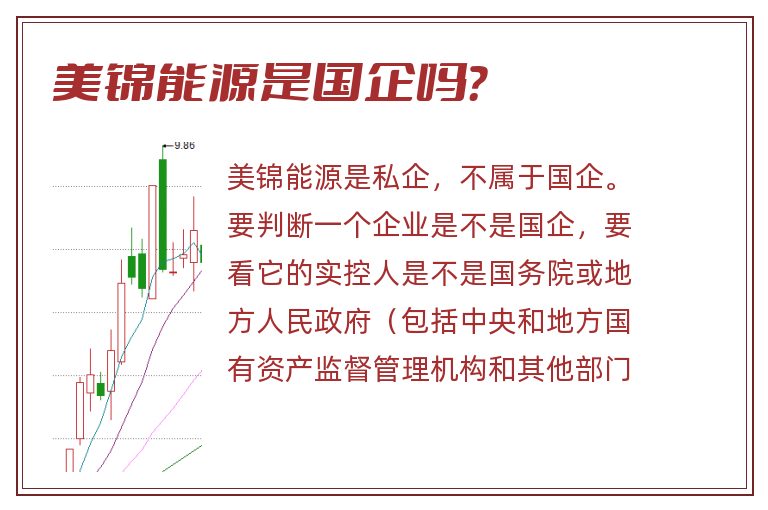 美锦能源是国企吗?

9.86

美锦能源是私企，不属于国企。要判断一个企业是不是国企，要看它的实控人是不是国务院或地方人民政府（包括中央和地方国有资产监督管理机构和其他部门